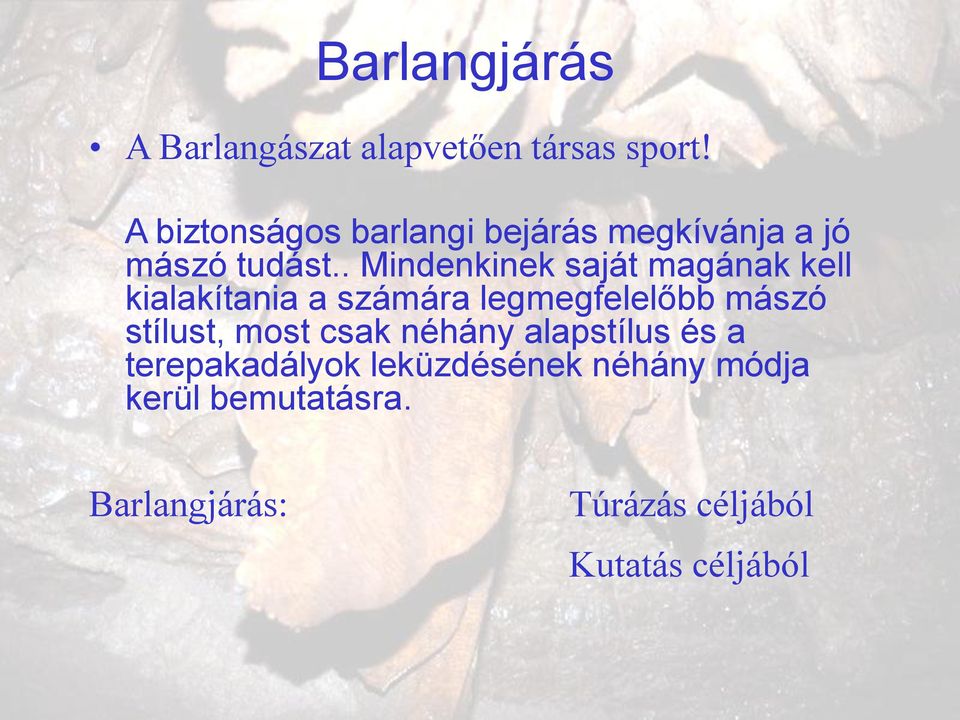 Barlangjárás

• A Barlangászat alapvetően társas sport!

A biztonságos barlangi bejárás megkívánja a jó mászó tudást.. Mindenkinek saját magának kell kialakítania a számára legmegfelelőbb mászó stílust, most csak néhány alapstílus és a terepakadályok leküzdésének néhány módja kerül bemutatásra.

Barlangjárás:

Túrázás céljából

Kutatás céljából